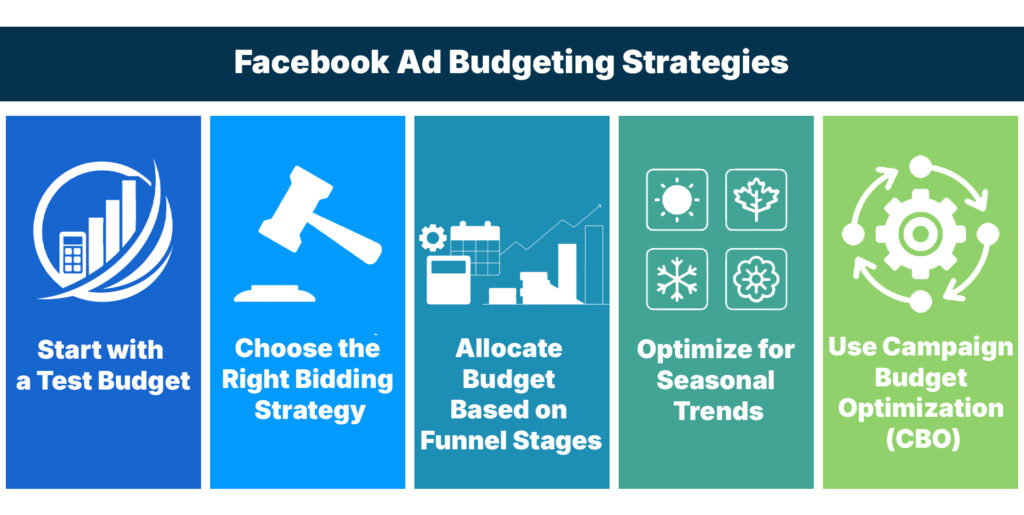 Facebook Ad Budgeting Strategies

Start with a Test Budget

Choose the Right Bidding Strategy

Allocate Budget Based on Funnel Stages

Optimize for Seasonal Trends

Use Campaign Budget Optimization (CBO)